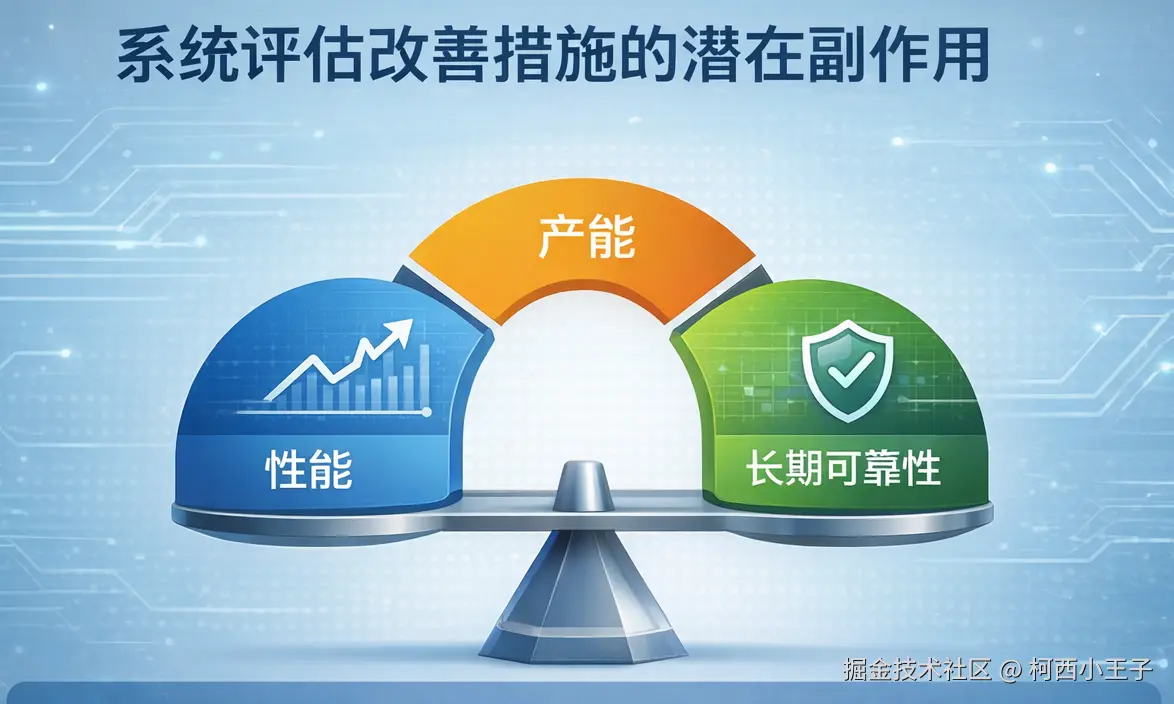 系统评估改善措施的潜在副作用

产能

性能

长期可靠性

掘金技术社区 @ 柯西小王子